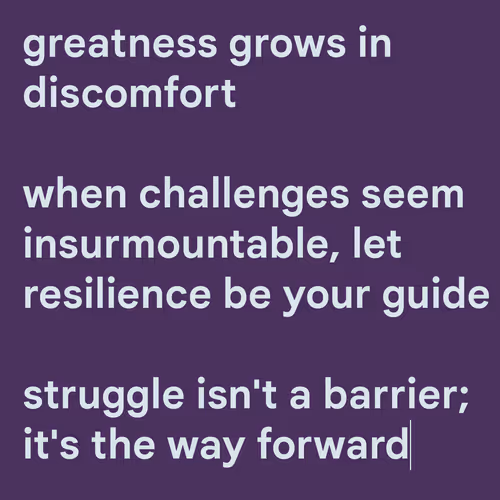 greatness grows in discomfort

when challenges seem insurmountable, let resilience be your guide

struggle isn't a barrier; it's the way forward